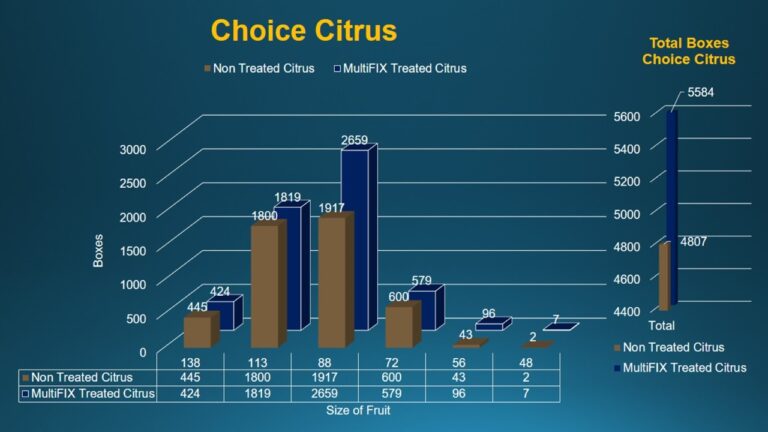 Choice Citrus

Non Treated Citrus MultiFIX Treated Citrus

Boxes

3000
2500
2000
1500
1000
500
0

445 424 1800 1819 1917 2659 600 579 43 96 2 7

| | 138 | 113 | 88 | 72 | 56 | 48 |
|---|---|---|---|---|---|---|
| Non Treated Citrus | 445 | 1800 | 1917 | 600 | 43 | 2 |
| MultiFIX Treated Citrus | 424 | 1819 | 2659 | 579 | 96 | 7 |

Size of Fruit

Total Boxes Choice Citrus

5600
5400
5200
5000
4800
4600
4400

5584
4807

Total

Non Treated Citrus
MultiFIX Treated Citrus